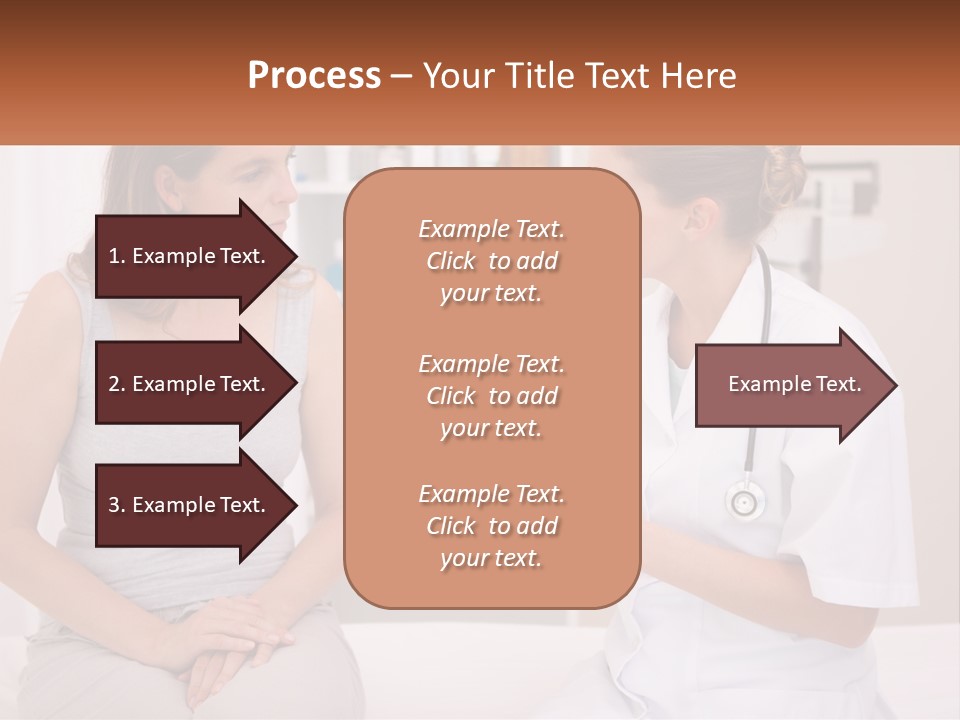 Process – Your Title Text Here

1. Example Text.

2. Example Text.

3. Example Text.

Example Text. Click to add your text.

Example Text. Click to add your text.

Example Text. Click to add your text.

Example Text.